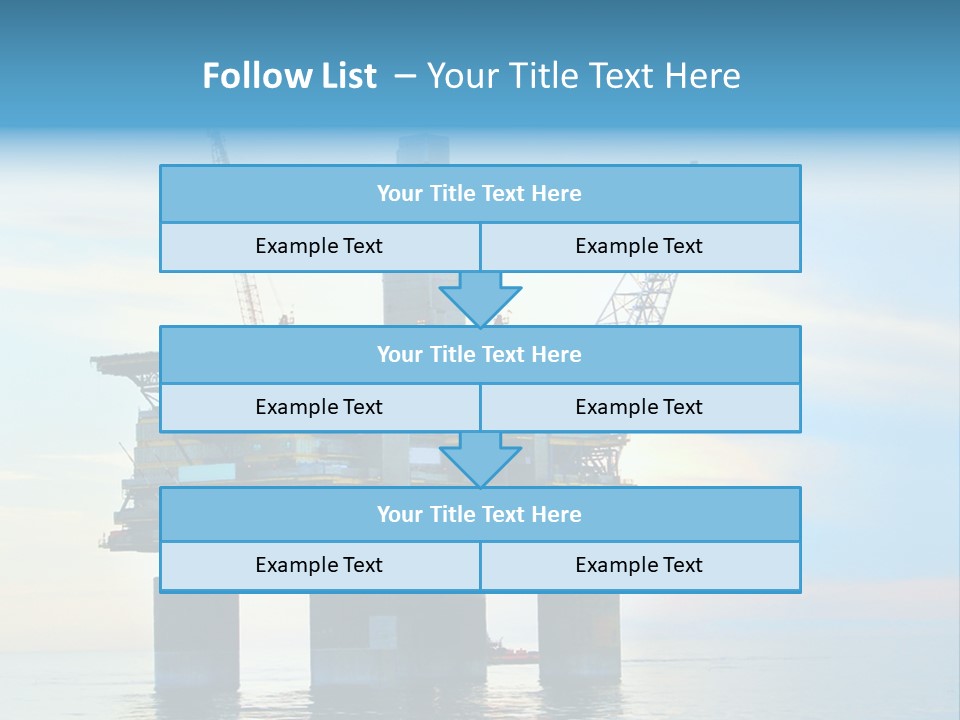 Follow List – Your Title Text Here

Your Title Text Here

Example Text

Example Text

Your Title Text Here

Example Text

Example Text

Your Title Text Here

Example Text

Example Text